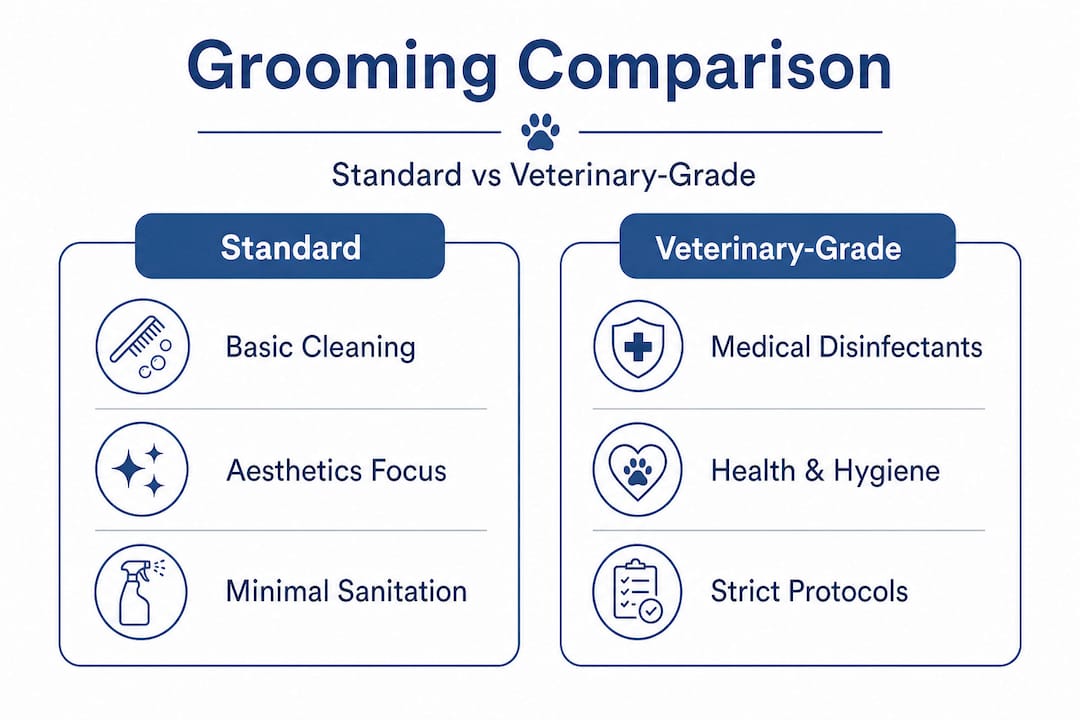 Grooming Comparison

Standard vs Veterinary-Grade

Standard

Basic Cleaning

Aesthetics Focus

Minimal Sanitation

Veterinary-Grade

Medical Disinfectants

Health & Hygiene

Strict Protocols